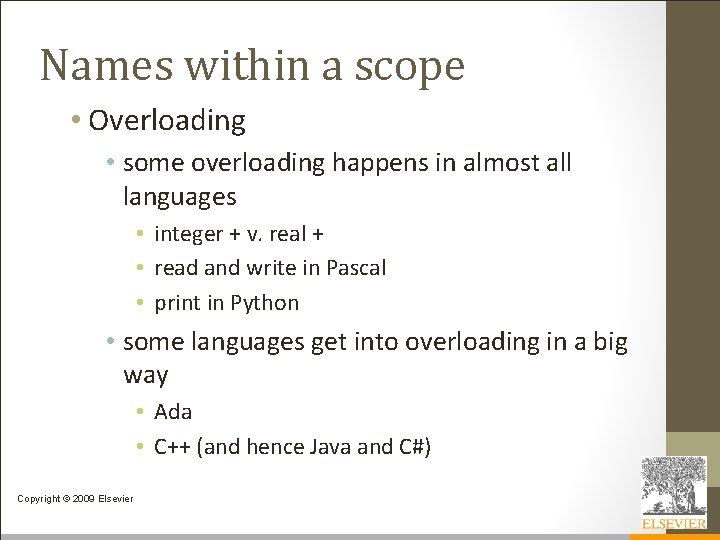 Names within a scope

• Overloading
  • some overloading happens in almost all languages
    • integer + v. real +
    • read and write in Pascal
    • print in Python
  • some languages get into overloading in a big way
    • Ada
    • C++ (and hence Java and C#)

Copyright © 2009 Elsevier

ELSEVIER